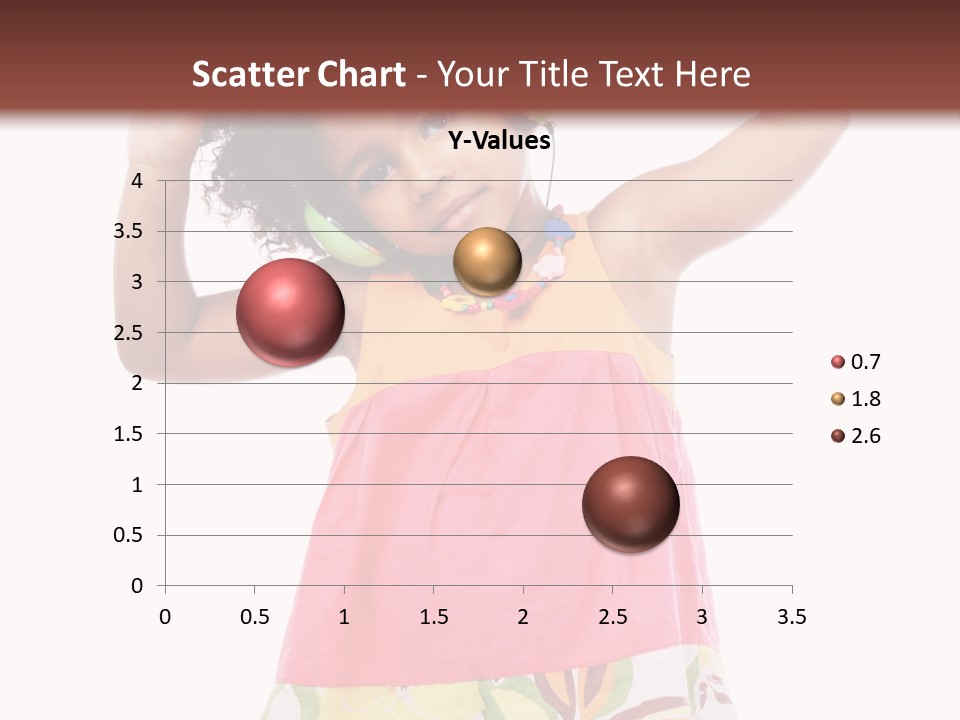 Scatter Chart - Your Title Text Here

Y-Values

4
3.5
3
2.5
2
1.5
1
0.5
0

0 0.5 1 1.5 2 2.5 3 3.5

0.7
1.8
2.6